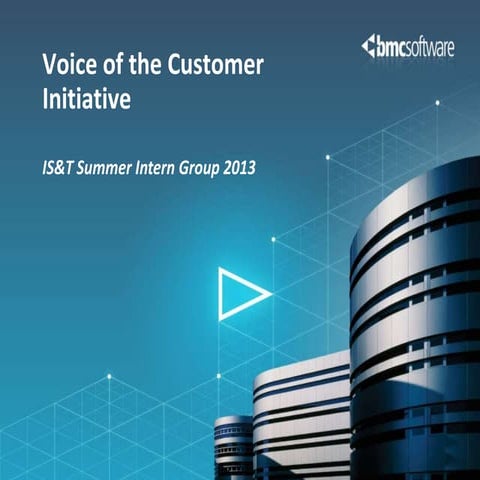 bmcsoftware

Voice of the Customer Initiative

IS&T Summer Intern Group 2013